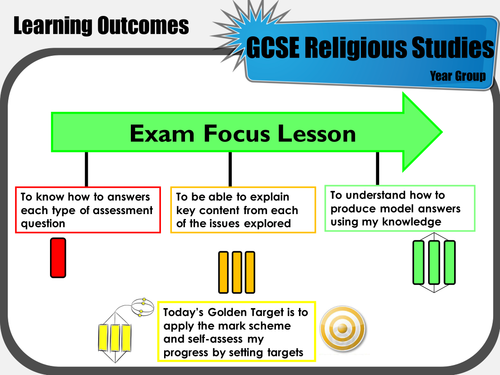 Learning Outcomes

GCSE Religious Studies

Year Group

Exam Focus Lesson

To know how to answers each type of assessment question

To be able to explain key content from each of the issues explored

To understand how to produce model answers using my knowledge

Today's Golden Target is to apply the mark scheme and self-assess my progress by setting targets